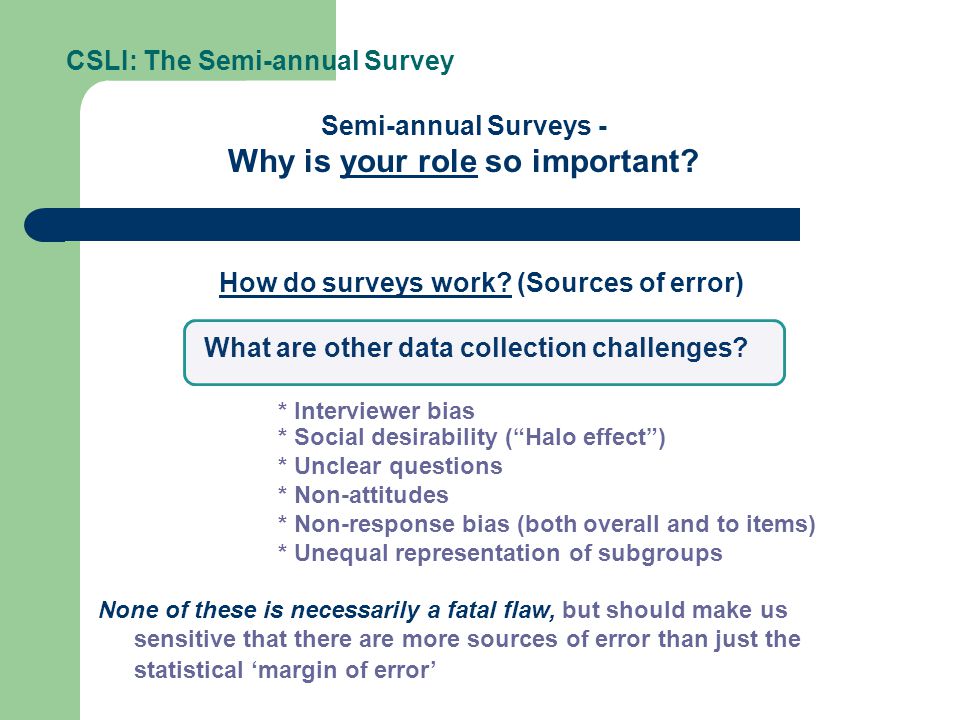 CSLI: The Semi-annual Survey

Semi-annual Surveys -
Why is your role so important?

How do surveys work? (Sources of error)

What are other data collection challenges?

* Interviewer bias
* Social desirability (“Halo effect”)
* Unclear questions
* Non-attitudes
* Non-response bias (both overall and to items)
* Unequal representation of subgroups

None of these is necessarily a fatal flaw, but should make us sensitive that there are more sources of error than just the statistical ‘margin of error’